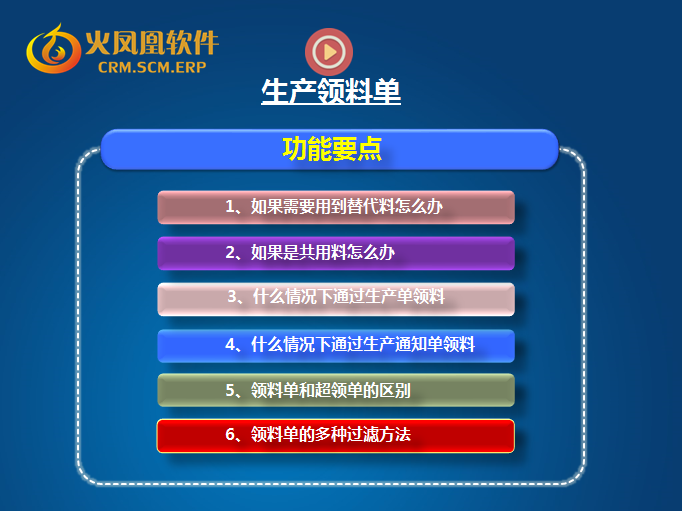 火凤凰软件
CRM.SCM.ERP

生产领料单

功能要点

1、如果需要用到替代料怎么办

2、如果是共用料怎么办

3、什么情况下通过生产单领料

4、什么情况下通过生产通知单领料

5、领料单和超领单的区别

6、领料单的多种过滤方法